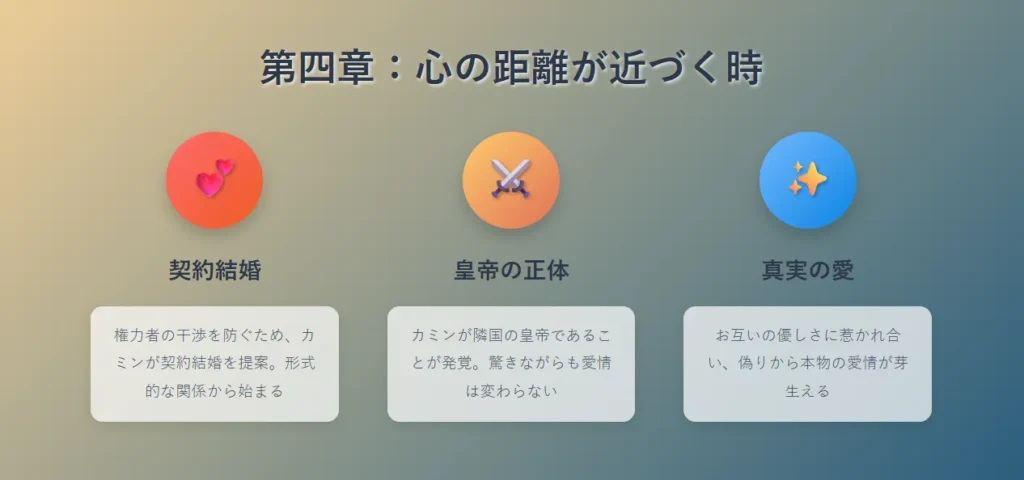 第四章：心の距離が近づく時

契約結婚

権力者の干渉を防ぐため、カミンが契約結婚を提案。形式的な関係から始まる

皇帝の正体

カミンが隣国の皇帝であることが発覚。驚きながらも愛情は変わらない

真実の愛

お互いの優しさに惹かれ合い、偽りから本物の愛情が芽生える